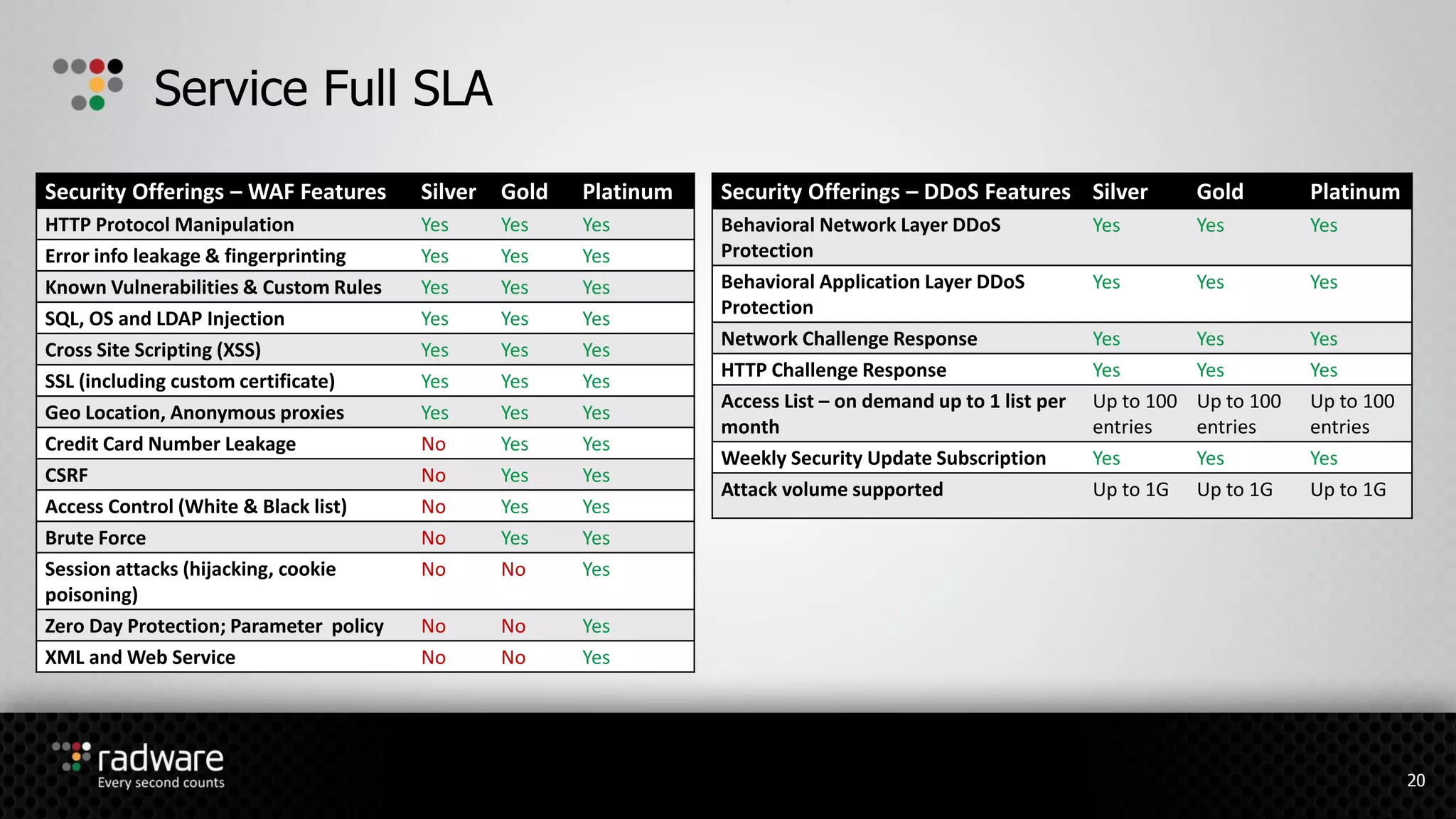 Service Full SLA

| Security Offerings – WAF Features | Silver | Gold | Platinum |
|---|---|---|---|
| HTTP Protocol Manipulation | Yes | Yes | Yes |
| Error info leakage & fingerprinting | Yes | Yes | Yes |
| Known Vulnerabilities & Custom Rules | Yes | Yes | Yes |
| SQL, OS and LDAP Injection | Yes | Yes | Yes |
| Cross Site Scripting (XSS) | Yes | Yes | Yes |
| SSL (including custom certificate) | Yes | Yes | Yes |
| Geo Location, Anonymous proxies | Yes | Yes | Yes |
| Credit Card Number Leakage | No | Yes | Yes |
| CSRF | No | Yes | Yes |
| Access Control (White & Black list) | No | Yes | Yes |
| Brute Force | No | Yes | Yes |
| Session attacks (hijacking, cookie poisoning) | No | No | Yes |
| Zero Day Protection; Parameter policy | No | No | Yes |
| XML and Web Service | No | No | Yes |

| Security Offerings – DDoS Features | Silver | Gold | Platinum |
|---|---|---|---|
| Behavioral Network Layer DDoS Protection | Yes | Yes | Yes |
| Behavioral Application Layer DDoS Protection | Yes | Yes | Yes |
| Network Challenge Response | Yes | Yes | Yes |
| HTTP Challenge Response | Yes | Yes | Yes |
| Access List – on demand up to 1 list per month | Up to 100 entries | Up to 100 entries | Up to 100 entries |
| Weekly Security Update Subscription | Yes | Yes | Yes |
| Attack volume supported | Up to 1G | Up to 1G | Up to 1G |

radware
Every second counts

20